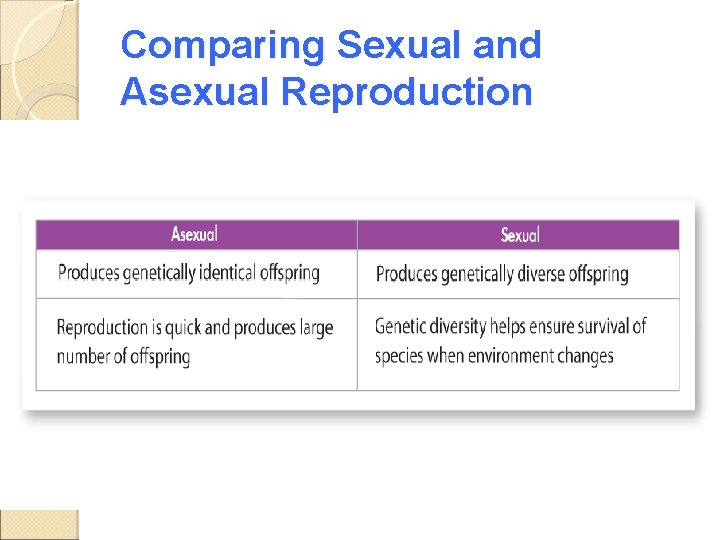 Comparing Sexual and Asexual Reproduction

| Asexual | Sexual |
|---|---|
| Produces genetically identical offspring | Produces genetically diverse offspring |
| Reproduction is quick and produces large number of offspring | Genetic diversity helps ensure survival of species when environment changes |